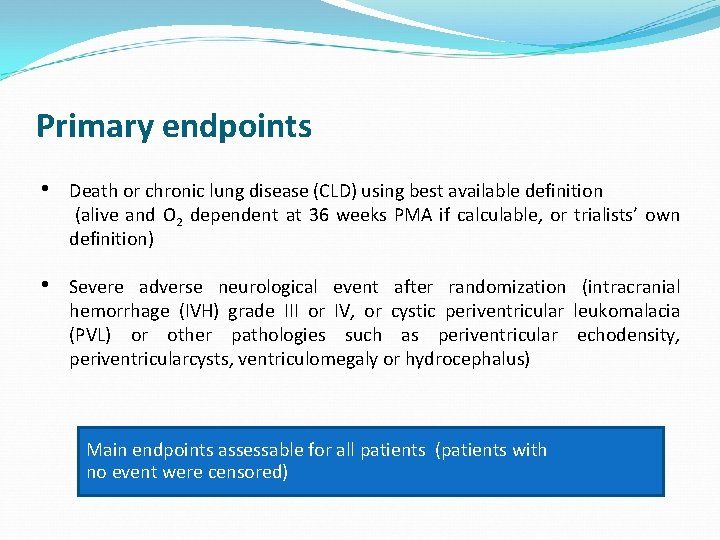 Primary endpoints

• Death or chronic lung disease (CLD) using best available definition (alive and $O_2$ dependent at 36 weeks PMA if calculable, or trialists' own definition)

• Severe adverse neurological event after randomization (intracranial hemorrhage (IVH) grade III or IV, or cystic periventricular leukomalacia (PVL) or other pathologies such as periventricular echodensity, periventricularcysts, ventriculomegaly or hydrocephalus)

Main endpoints assessable for all patients (patients with no event were censored)